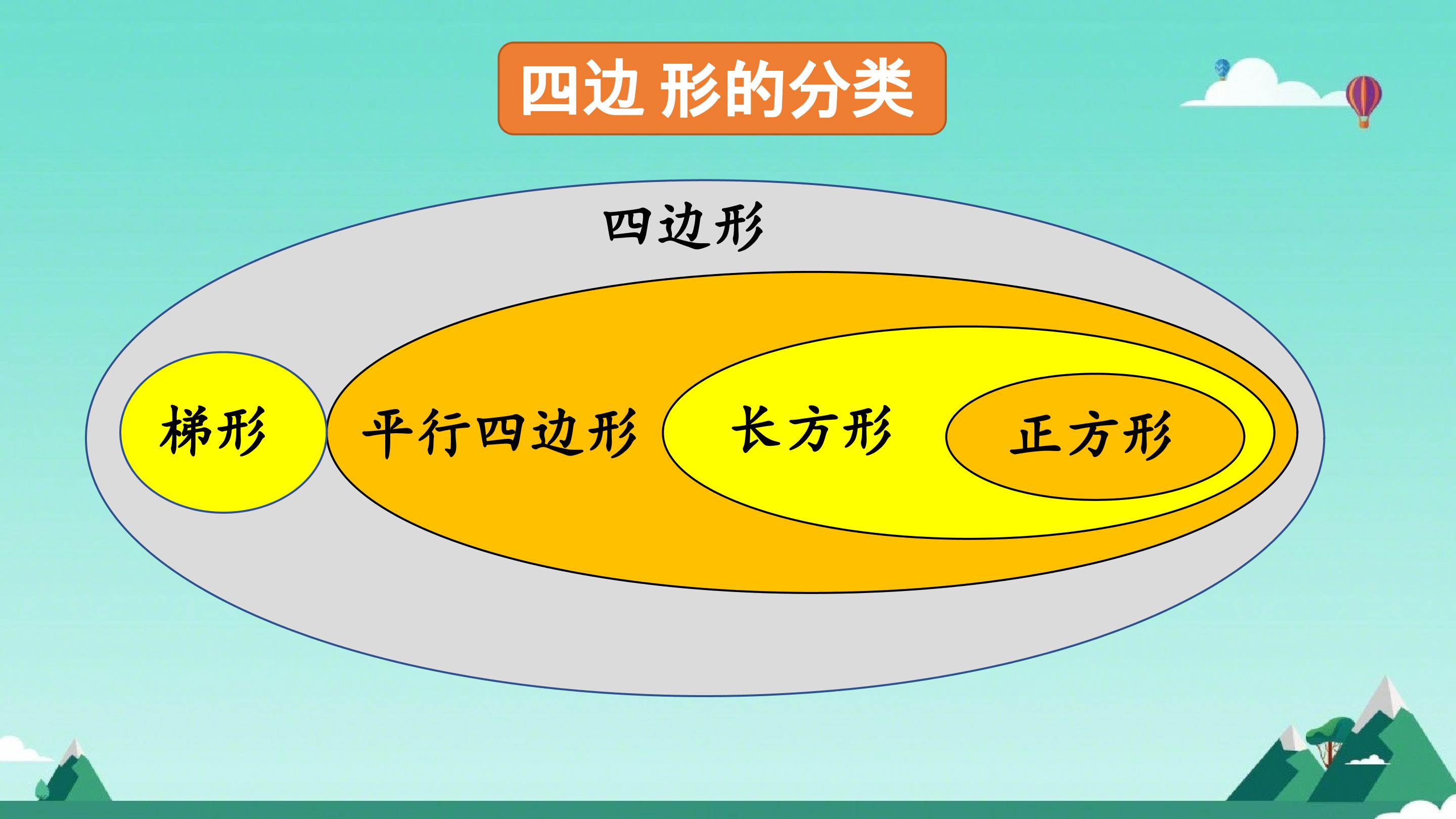 四边 形的分类

四边形

梯形

平行四边形

长方形

正方形